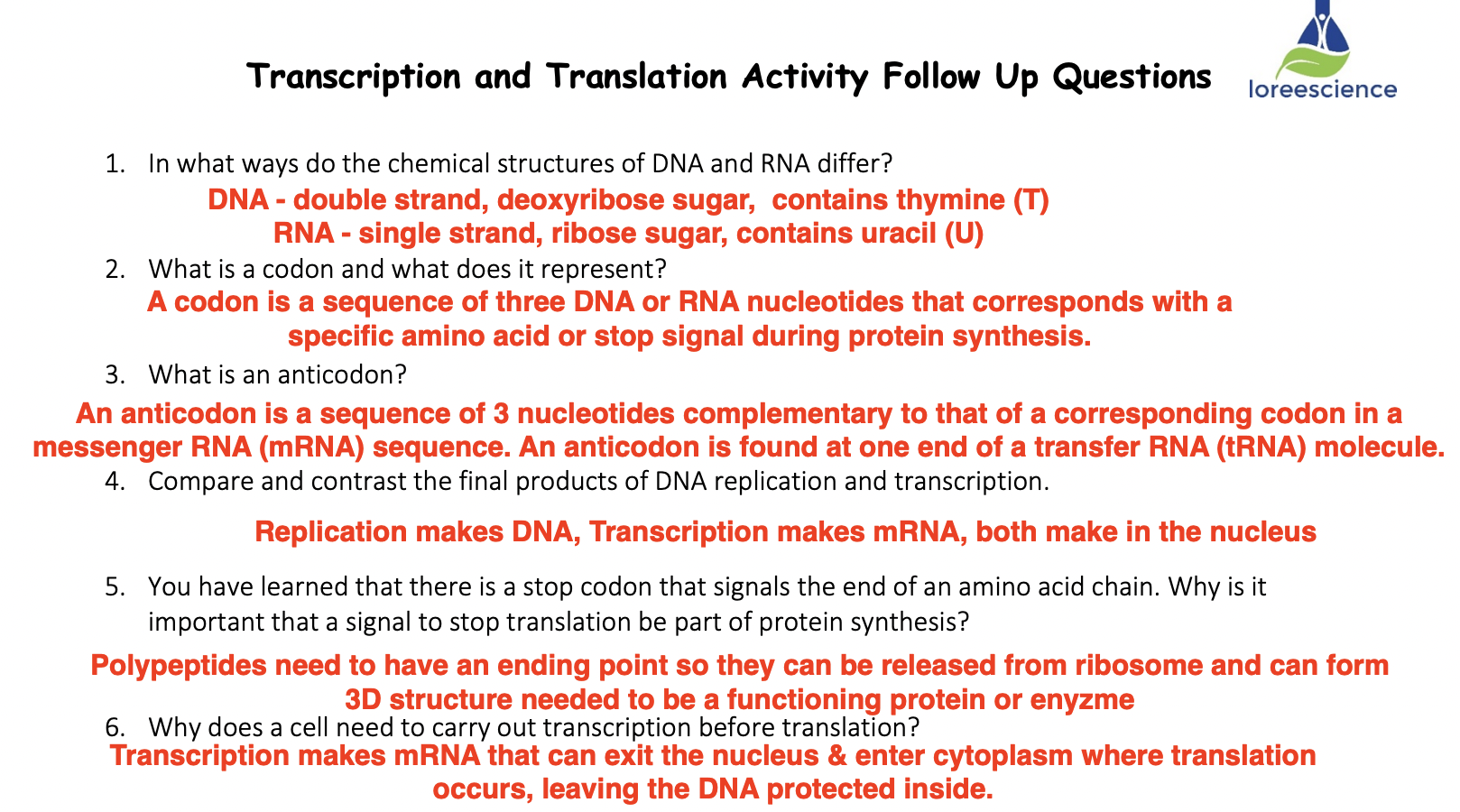 Transcription and Translation Activity Follow Up Questions

loreescience

1. In what ways do the chemical structures of DNA and RNA differ?

DNA - double strand, deoxyribose sugar, contains thymine (T)
RNA - single strand, ribose sugar, contains uracil (U)

2. What is a codon and what does it represent?

A codon is a sequence of three DNA or RNA nucleotides that corresponds with a specific amino acid or stop signal during protein synthesis.

3. What is an anticodon?

An anticodon is a sequence of 3 nucleotides complementary to that of a corresponding codon in a messenger RNA (mRNA) sequence. An anticodon is found at one end of a transfer RNA (tRNA) molecule.

4. Compare and contrast the final products of DNA replication and transcription.

Replication makes DNA, Transcription makes mRNA, both make in the nucleus

5. You have learned that there is a stop codon that signals the end of an amino acid chain. Why is it important that a signal to stop translation be part of protein synthesis?

Polypeptides need to have an ending point so they can be released from ribosome and can form 3D structure needed to be a functioning protein or enyzme

6. Why does a cell need to carry out transcription before translation?

Transcription makes mRNA that can exit the nucleus & enter cytoplasm where translation occurs, leaving the DNA protected inside.